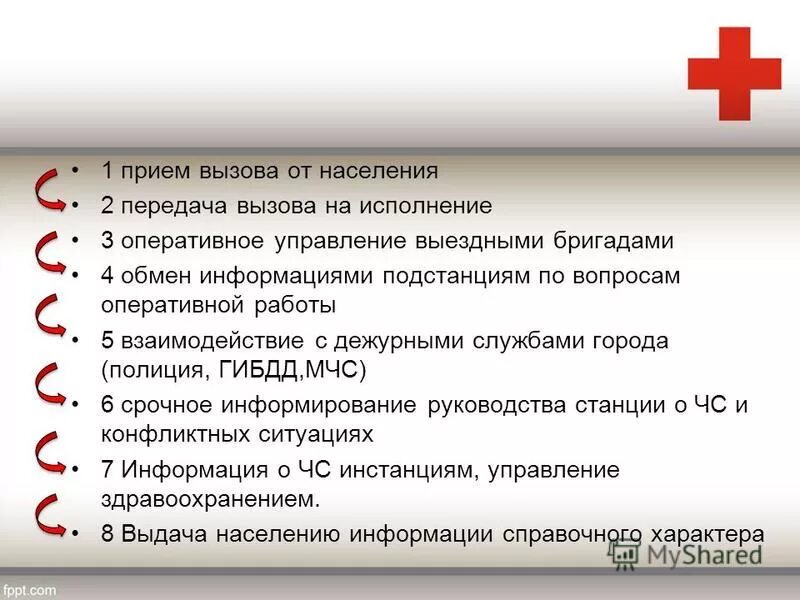 • 1 прием вызова от населения
• 2 передача вызова на исполнение
• 3 оперативное управление выездными бригадами
• 4 обмен информациями подстанциям по вопросам оперативной работы
• 5 взаимодействие с дежурными службами города (полиция, ГИБДД,МЧС)
• 6 срочное информирование руководства станции о ЧС и конфликтных ситуациях
• 7 Информация о ЧС инстанциям, управление здравоохранением.
• 8 Выдача населению информации справочного характера

MyShared

fppt.com